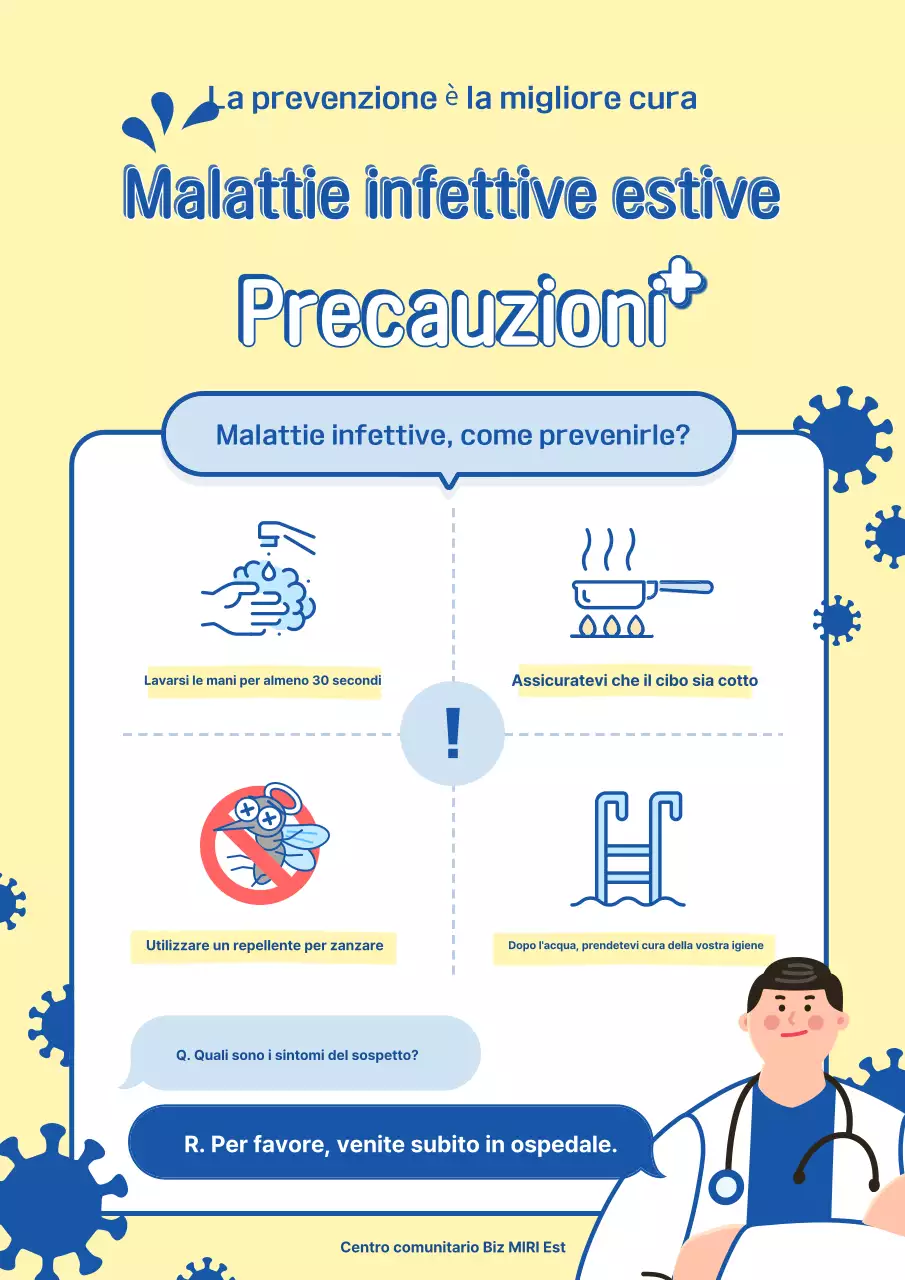 La prevenzione è la migliore cura

Malattie infettive estive

Precauzioni

Malattie infettive, come prevenirle?

Lavarsi le mani per almeno 30 secondi

Assicuratevi che il cibo sia cotto

!

Utilizzare un repellente per zanzare

Dopo l'acqua, prendetevi cura della vostra igiene

Q. Quali sono i sintomi del sospetto?

R. Per favore, venite subito in ospedale.

Centro comunitario Biz MIRI Est